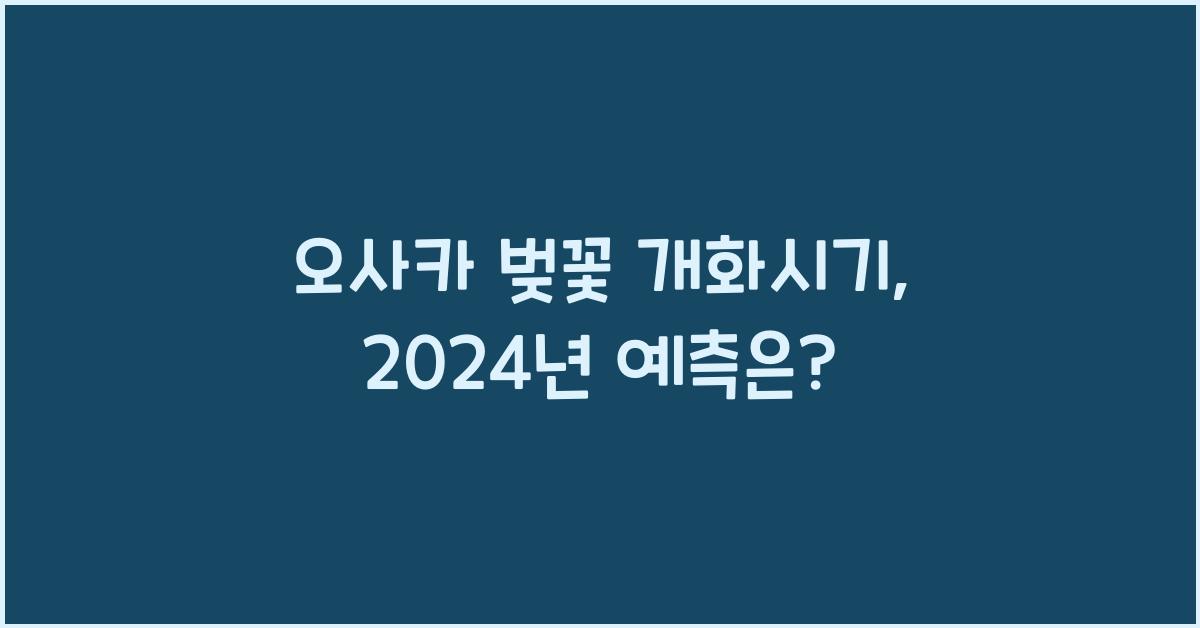 오사카 벚꽃 개화시기,
2024년 예측은?